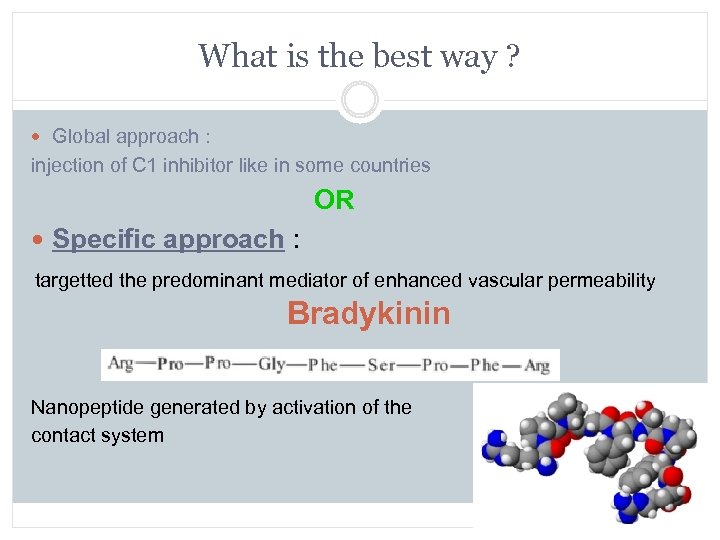 What is the best way ?

Global approach :
injection of C1 inhibitor like in some countries

OR

Specific approach :

targetted the predominant mediator of enhanced vascular permeability

Bradykinin

Arg—Pro—Pro—Gly—Phe—Ser—Pro—Phe—Arg

Nanopeptide generated by activation of the contact system